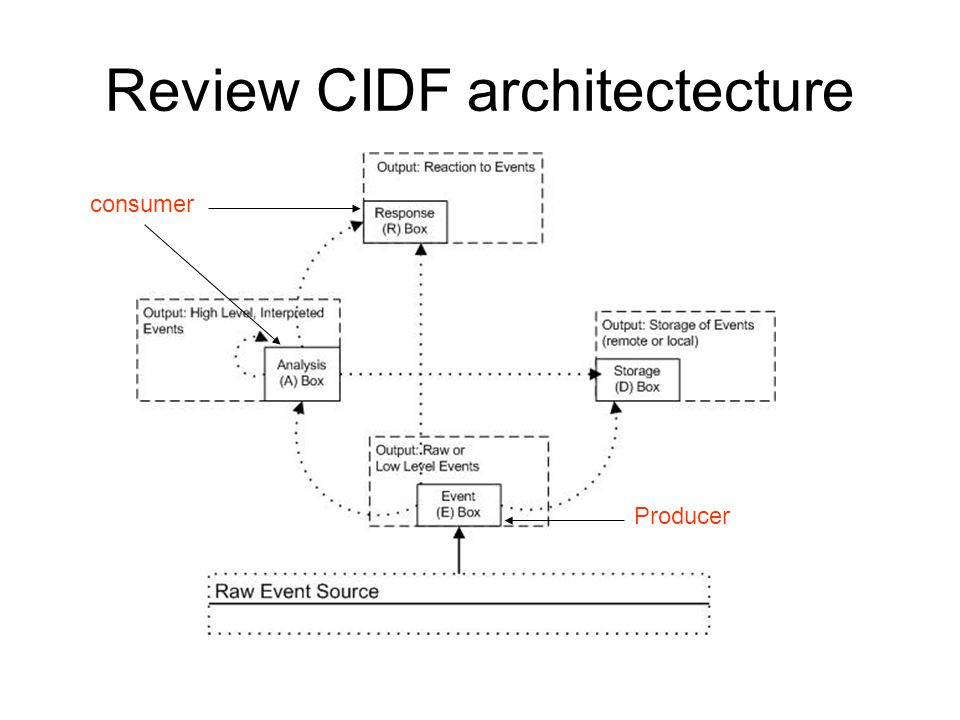 Review CIDF architectecture

Output: Reaction to Events

consumer

Response (R) Box

Output: High Level, Interpreted Events

Analysis (A) Box

Output: Storage of Events (remote or local)

Storage (D) Box

Output: Raw or Low Level Events

Event (E) Box

Producer

Raw Event Source